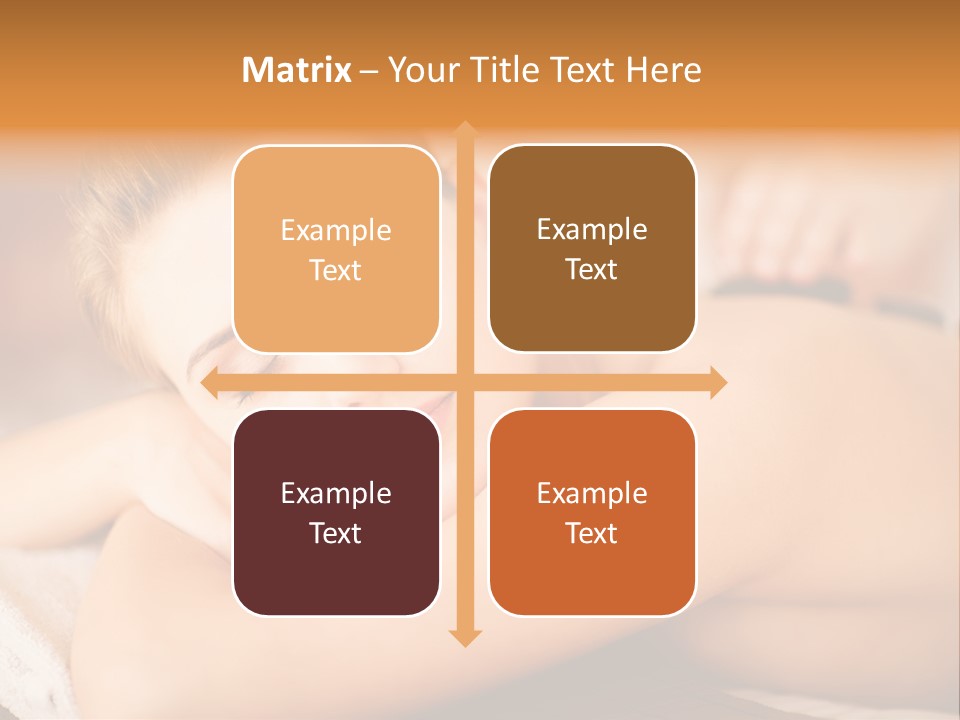 Matrix – Your Title Text Here

Example Text

Example Text

Example Text

Example Text